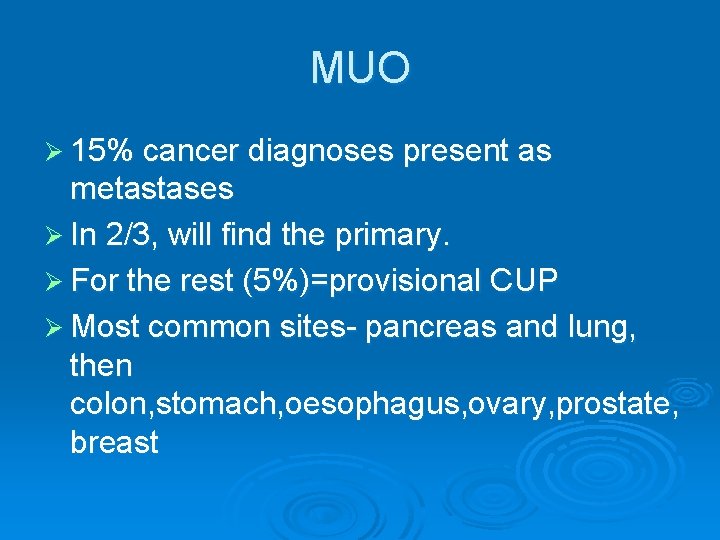 MUO

➢ 15% cancer diagnoses present as metastases

➢ In 2/3, will find the primary.

➢ For the rest (5%)=provisional CUP

➢ Most common sites- pancreas and lung, then colon,stomach,oesophagus,ovary,prostate, breast